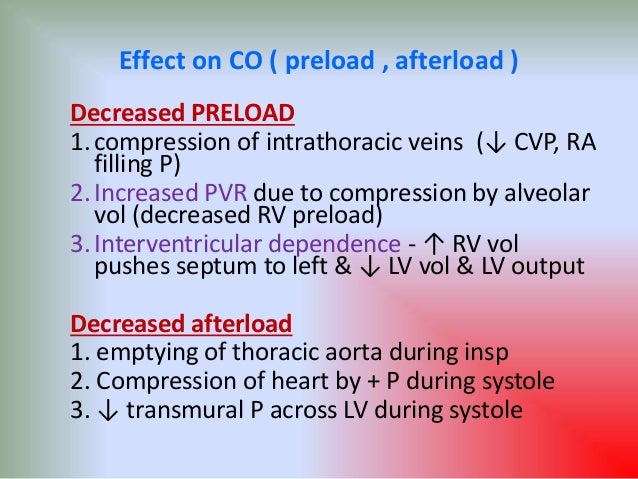 Effect on CO ( preload , afterload )

Decreased PRELOAD
1. compression of intrathoracic veins (↓ CVP, RA filling P)
2. Increased PVR due to compression by alveolar vol (decreased RV preload)
3. Interventricular dependence - ↑ RV vol pushes septum to left & ↓ LV vol & LV output

Decreased afterload
1. emptying of thoracic aorta during insp
2. Compression of heart by + P during systole
3. ↓ transmural P across LV during systole